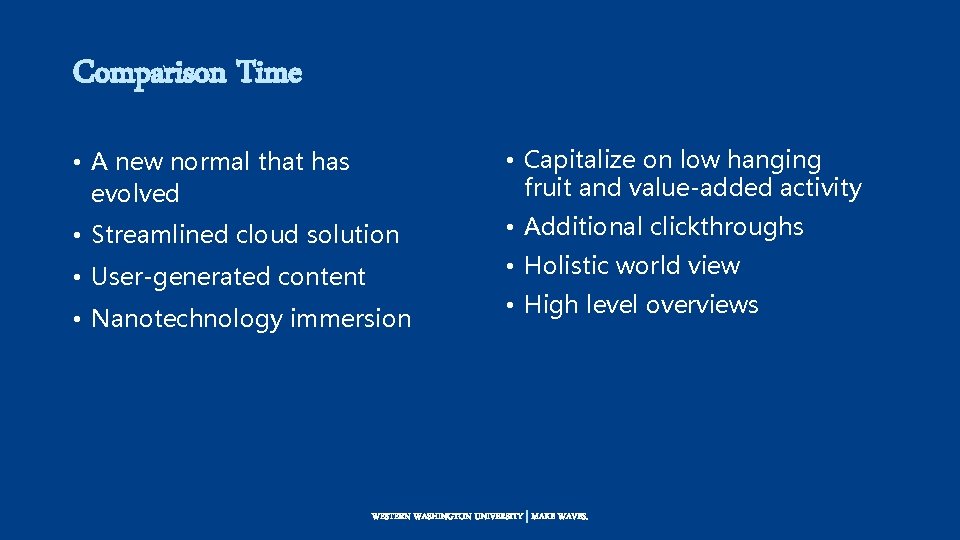 Comparison Time

• A new normal that has evolved
• Streamlined cloud solution
• User-generated content
• Nanotechnology immersion

• Capitalize on low hanging fruit and value-added activity
• Additional clickthroughs
• Holistic world view
• High level overviews

WESTERN WASHINGTON UNIVERSITY | MAKE WAVES.